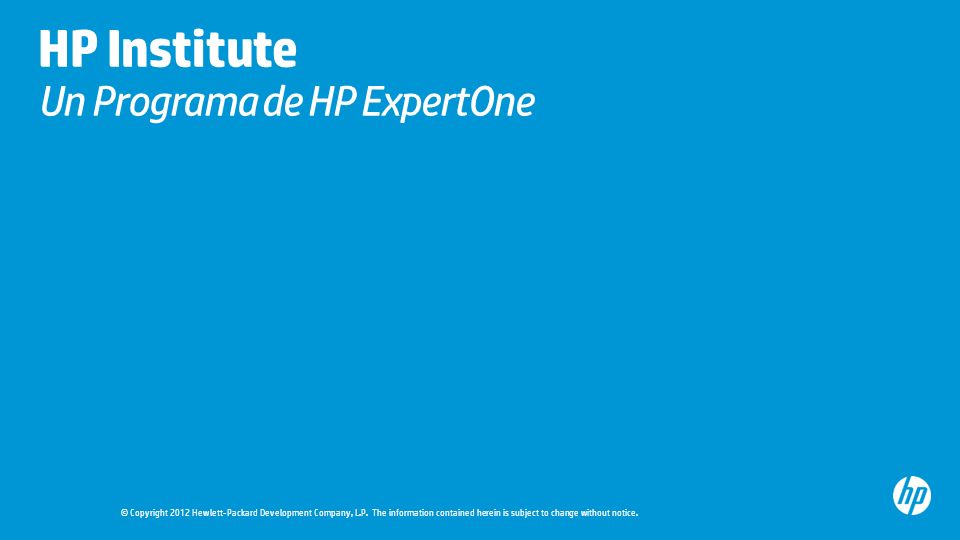 HP Institute
Un Programa de HP ExpertOne

© Copyright 2012 Hewlett-Packard Development Company, L.P. The information contained herein is subject to change without notice.

hp